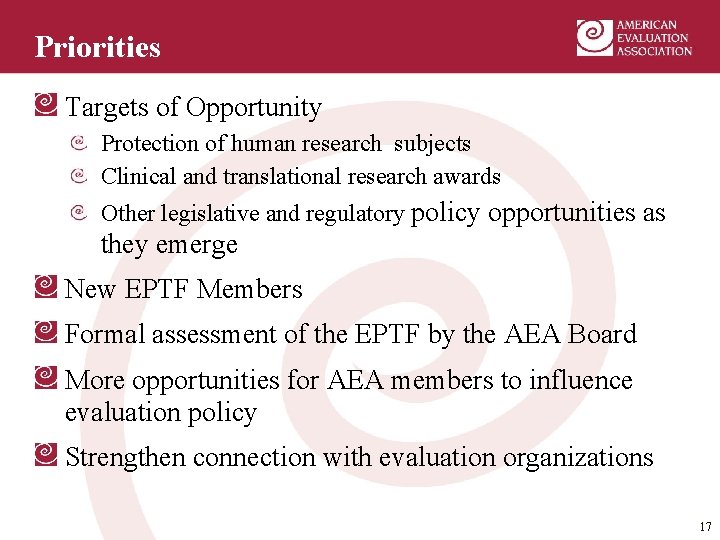 Priorities

AMERICAN EVALUATION ASSOCIATION

Targets of Opportunity

Protection of human research subjects

Clinical and translational research awards

Other legislative and regulatory policy opportunities as they emerge

New EPTF Members

Formal assessment of the EPTF by the AEA Board

More opportunities for AEA members to influence evaluation policy

Strengthen connection with evaluation organizations

17